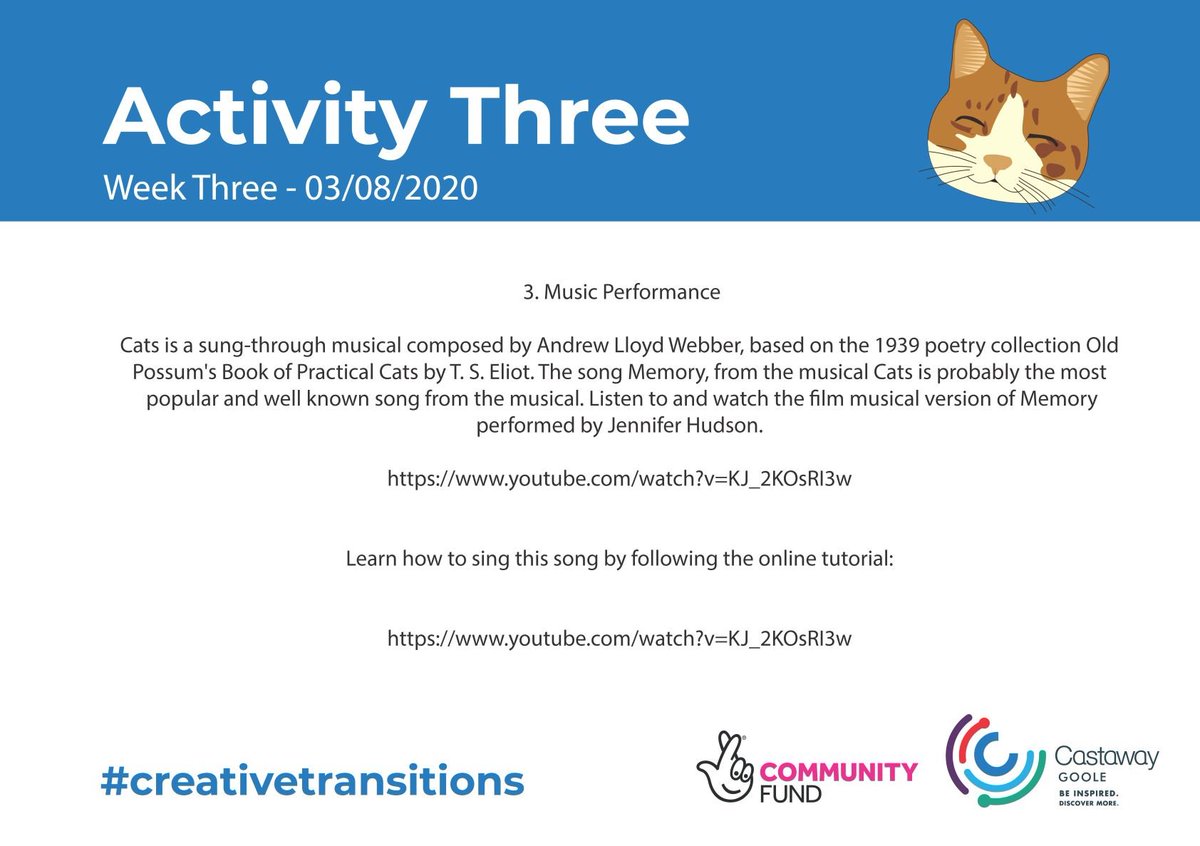 Activity Three
Week Three - 03/08/2020

3. Music Performance

Cats is a sung-through musical composed by Andrew Lloyd Webber, based on the 1939 poetry collection Old Possum's Book of Practical Cats by T. S. Eliot. The song Memory, from the musical Cats is probably the most popular and well known song from the musical. Listen to and watch the film musical version of Memory performed by Jennifer Hudson.

https://www.youtube.com/watch?v=KJ_2KOsRI3w

Learn how to sing this song by following the online tutorial:

https://www.youtube.com/watch?v=KJ_2KOsRI3w

#creativetransitions

COMMUNITY FUND

Castaway GOOLE BE INSPIRED. DISCOVER MORE.